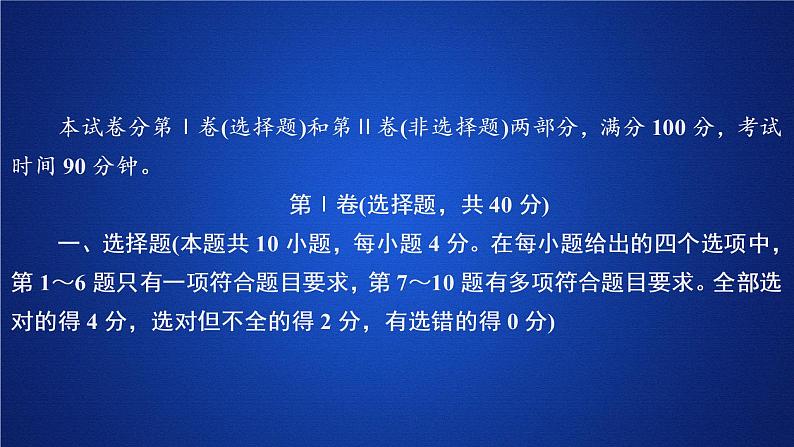 本试卷分第Ⅰ卷(选择题)和第Ⅱ卷(非选择题)两部分，满分 100 分，考试时间 90 分钟。

第Ⅰ卷(选择题，共 40 分)

一、选择题(本题共 10 小题，每小题 4 分。在每小题给出的四个选项中，第 1～6 题只有一项符合题目要求，第 7～10 题有多项符合题目要求。全部选对的得 4 分，选对但不全的得 2 分，有选错的得 0 分)